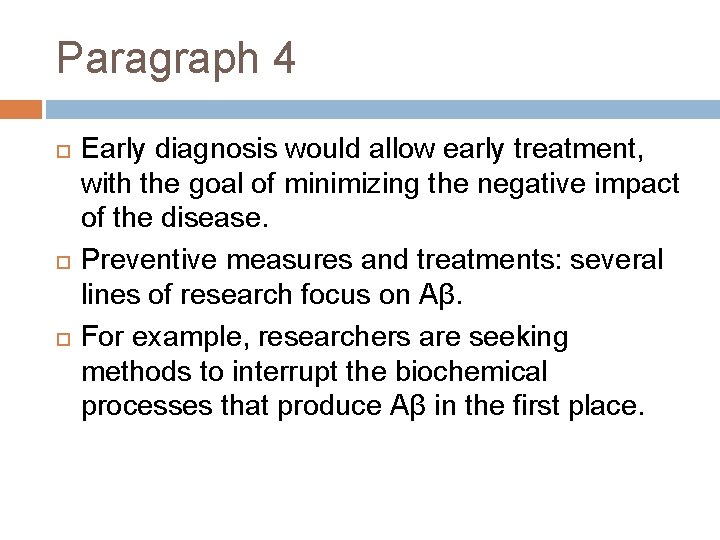 Paragraph 4

Early diagnosis would allow early treatment, with the goal of minimizing the negative impact of the disease.

Preventive measures and treatments: several lines of research focus on Aβ.

For example, researchers are seeking methods to interrupt the biochemical processes that produce Aβ in the first place.